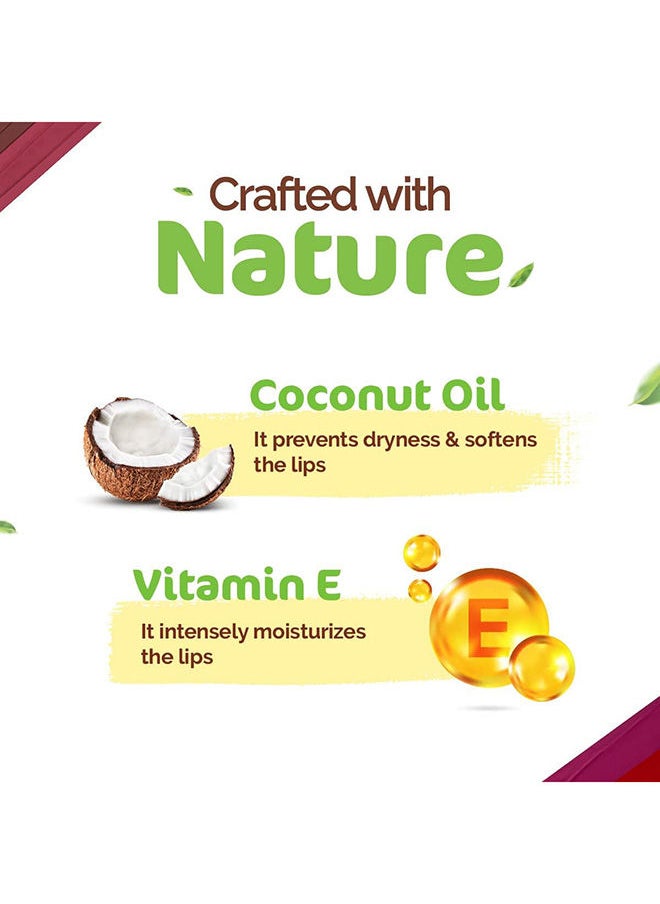 Crafted with
Nature

Coconut Oil
It prevents dryness & softens the lips

Vitamin E
It intensely moisturizes the lips

E